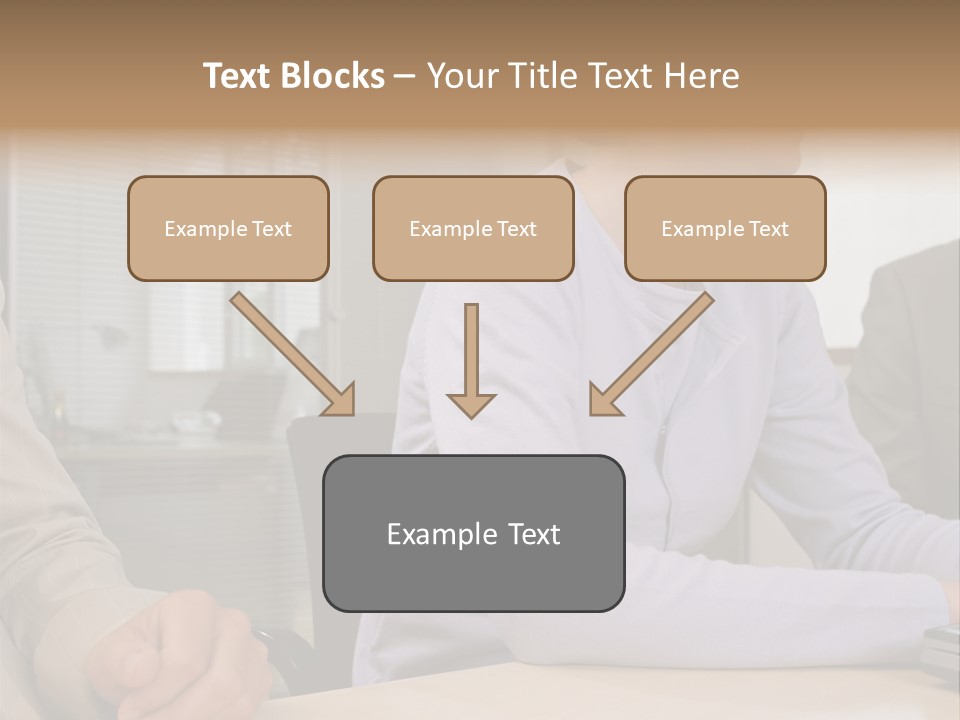 Text Blocks – Your Title Text Here

Example Text

Example Text

Example Text

Example Text